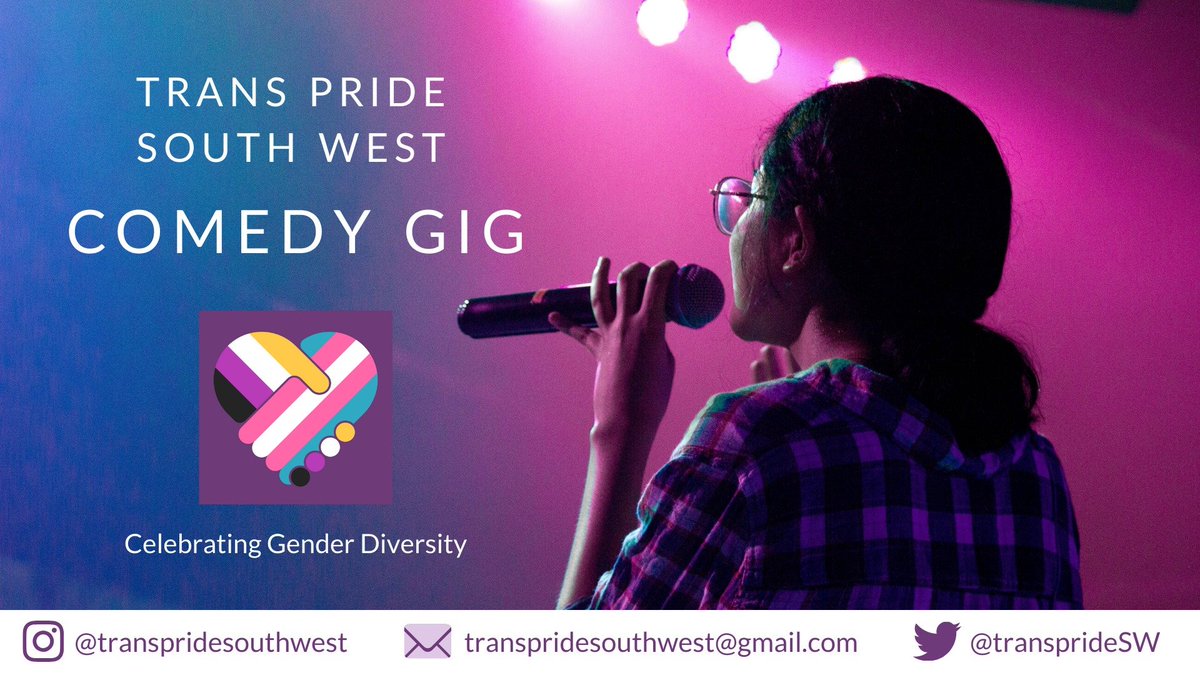 TRANS PRIDE
SOUTH WEST

COMEDY GIG

Celebrating Gender Diversity

@transpridesouthwest transpridesouthwest@gmail.com @transprideSW